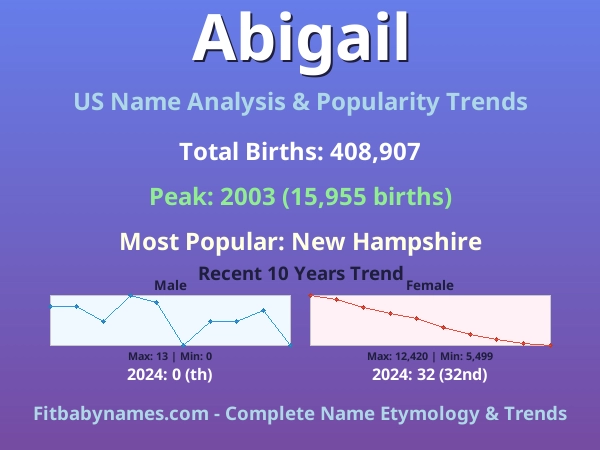 Abigail

US Name Analysis & Popularity Trends

Total Births: 408,907

Peak: 2003 (15,955 births)

Most Popular: New Hampshire

Recent 10 Years Trend

Male

Max: 13 | Min: 0

2024: 0 (th)

Female

Max: 12,420 | Min: 5,499

2024: 32 (32nd)

Fitbabynames.com - Complete Name Etymology & Trends